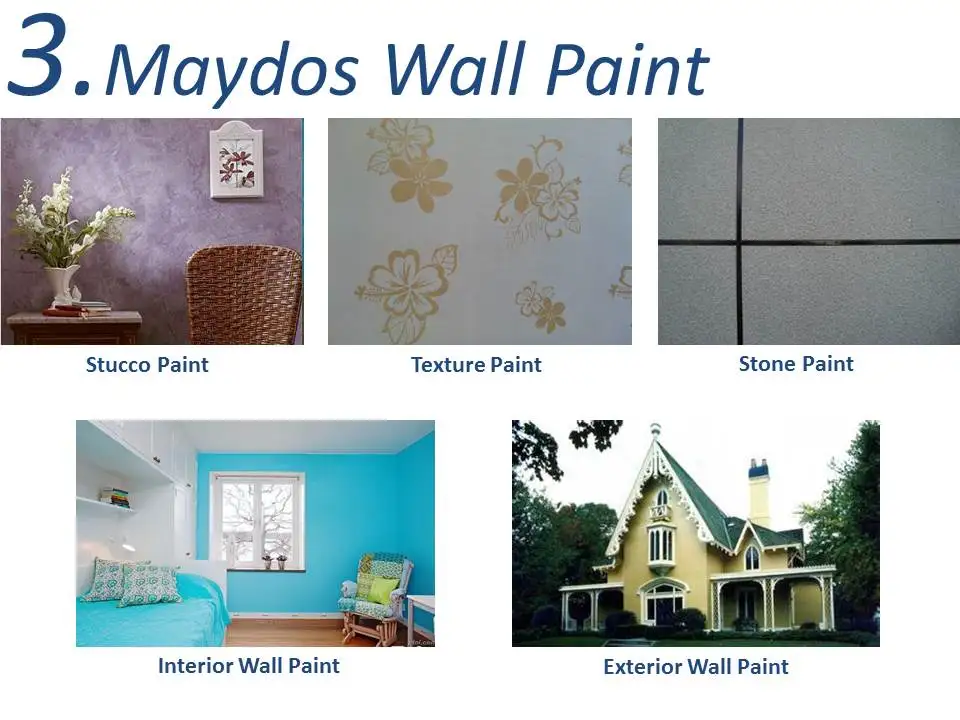 3. Maydos Wall Paint

Stucco Paint

Texture Paint

Stone Paint

Interior Wall Paint

Exterior Wall Paint